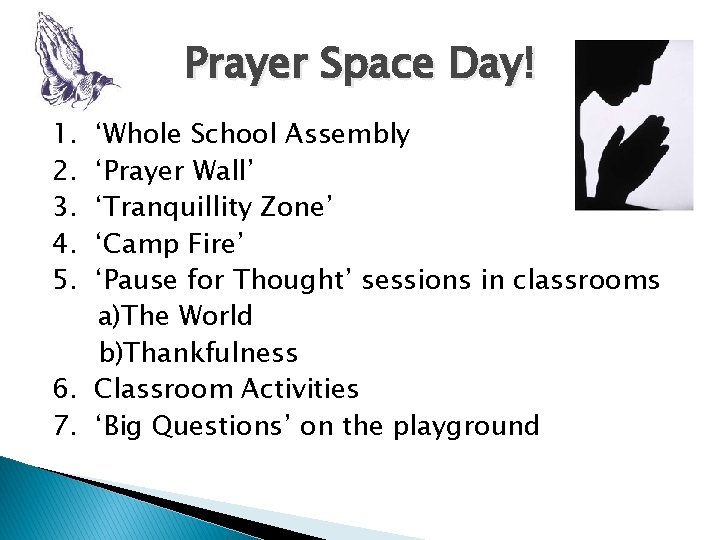 Prayer Space Day!

1. ‘Whole School Assembly
2. ‘Prayer Wall’
3. ‘Tranquillity Zone’
4. ‘Camp Fire’
5. ‘Pause for Thought’ sessions in classrooms
a)The World
b)Thankfulness
6. Classroom Activities
7. ‘Big Questions’ on the playground